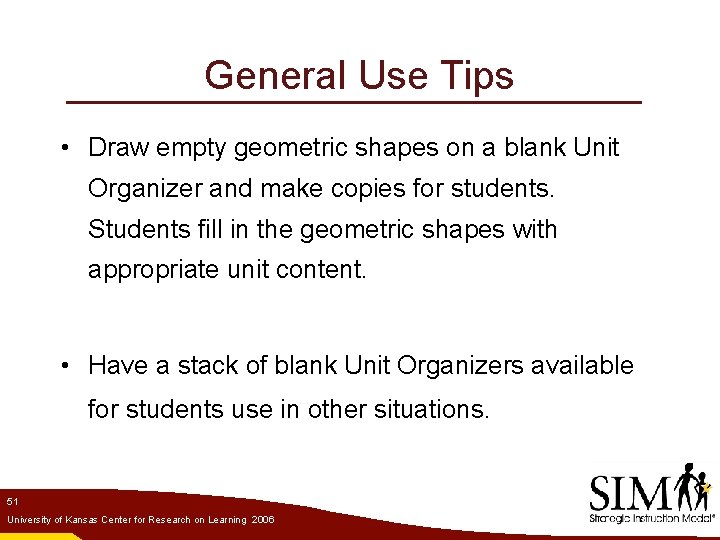 General Use Tips

• Draw empty geometric shapes on a blank Unit Organizer and make copies for students. Students fill in the geometric shapes with appropriate unit content.

• Have a stack of blank Unit Organizers available for students use in other situations.

51

University of Kansas Center for Research on Learning 2006

SIM
Strategic Instruction Model®